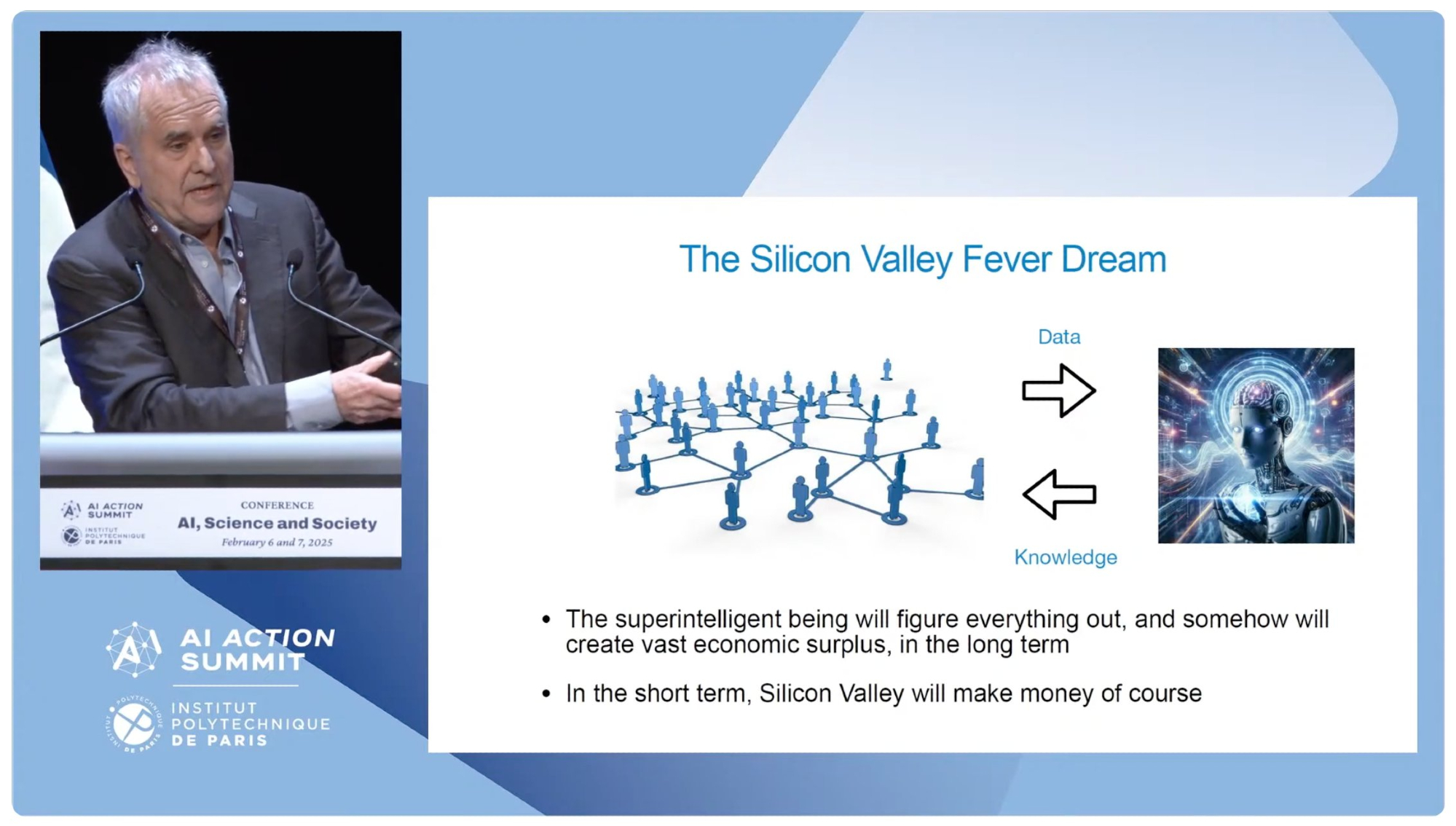 AI ACTION SUMMIT
INSTITUT POLYTECHNIQUE DE PARIS
CONFERENCE
AI, Science and Society
February 6 and 7, 2025

AI ACTION SUMMIT
INSTITUT POLYTECHNIQUE DE PARIS

The Silicon Valley Fever Dream

Data

Knowledge

• The superintelligent being will figure everything out, and somehow will create vast economic surplus, in the long term

• In the short term, Silicon Valley will make money of course